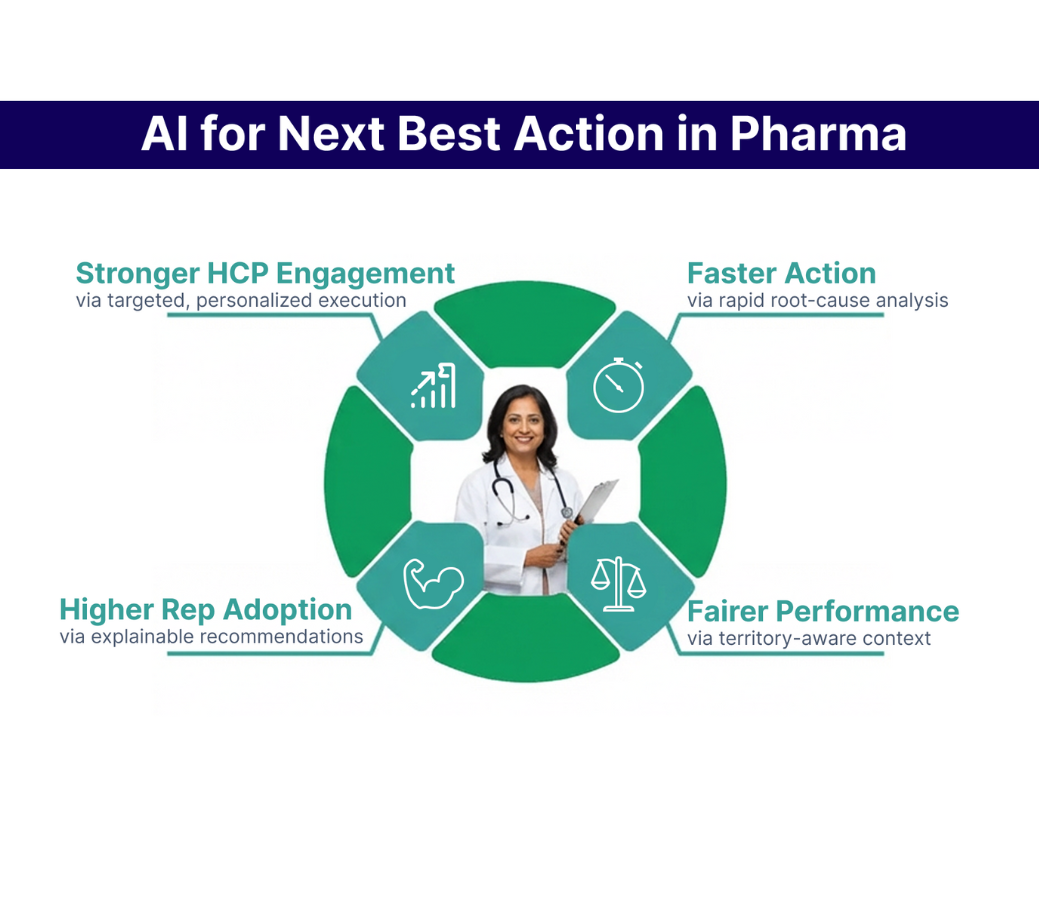 AI for Next Best Action in Pharma

Stronger HCP Engagement
via targeted, personalized execution

Faster Action
via rapid root-cause analysis

Higher Rep Adoption
via explainable recommendations

Fairer Performance
via territory-aware context